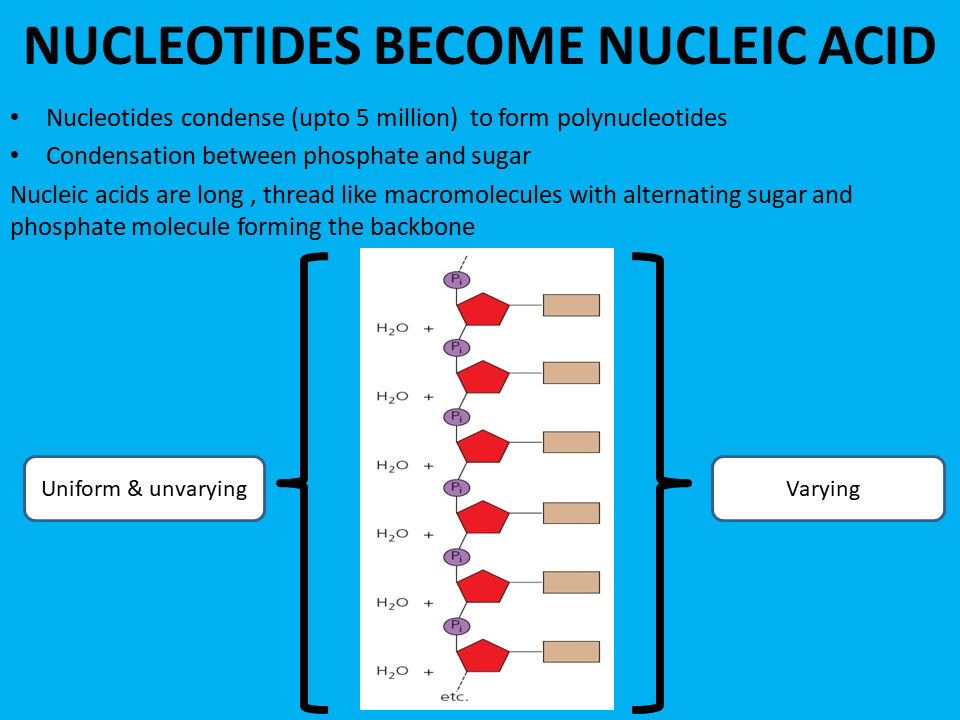 NUCLEOTIDES BECOME NUCLEIC ACID

• Nucleotides condense (upto 5 million) to form polynucleotides
• Condensation between phosphate and sugar

Nucleic acids are long , thread like macromolecules with alternating sugar and phosphate molecule forming the backbone

Uniform & unvarying

$P_i$
$H_2O$ +
$P_i$
$H_2O$ +
$P_i$
$H_2O$ +
$P_i$
$H_2O$ +
$P_i$
$H_2O$ +
$P_i$
$H_2O$ +
etc.

Varying